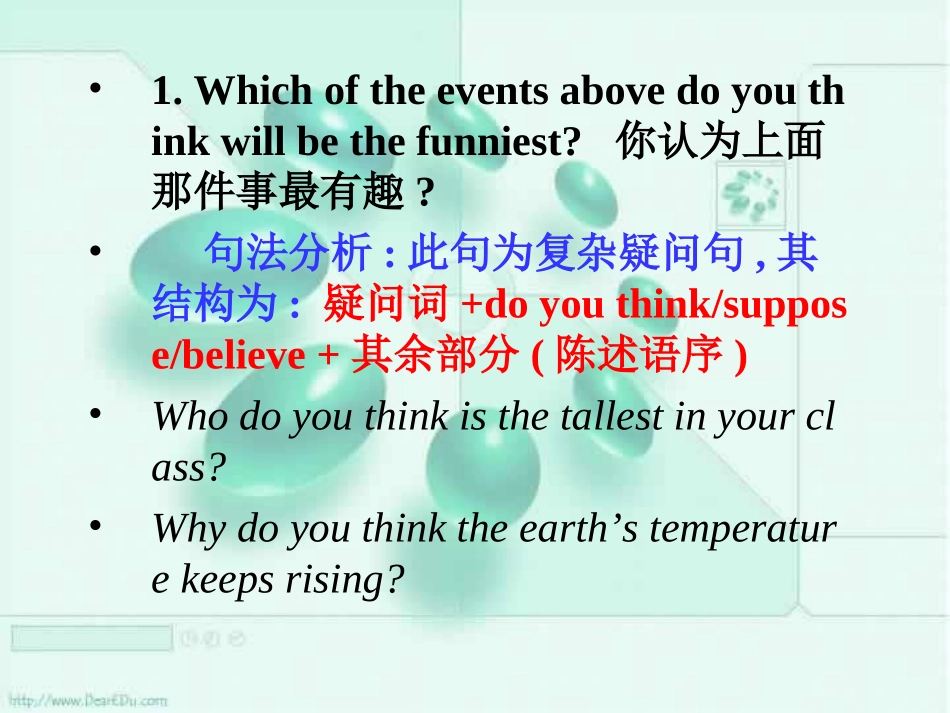 • 1. Which of the events above do you think will be the funniest? 你认为上面那件事最有趣 ?

• 句法分析 : 此句为复杂疑问句 , 其结构为 : 疑问词 +do you think/suppose/believe + 其余部分 ( 陈述语序 )

• Who do you think is the tallest in your class?

• Why do you think the earth’s temperature keeps rising?

http://www.DearEDu.com